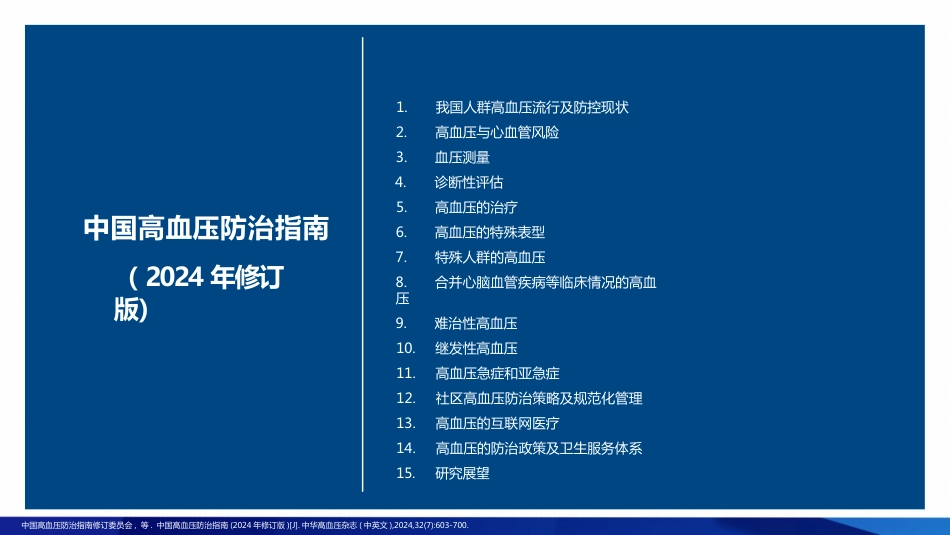 中国高血压防治指南

（2024 年修订版）

1. 我国人群高血压流行及防控现状
2. 高血压与心血管风险
3. 血压测量
4. 诊断性评估
5. 高血压的治疗
6. 高血压的特殊表型
7. 特殊人群的高血压
8. 合并心脑血管疾病等临床情况的高血压
9. 难治性高血压
10. 继发性高血压
11. 高血压急症和亚急症
12. 社区高血压防治策略及规范化管理
13. 高血压的互联网医疗
14. 高血压的防治政策及卫生服务体系
15. 研究展望

中国高血压防治指南修订委员会，等．中国高血压防治指南 (2024 年修订版 )[J]. 中华高血压杂志 ( 中英文 ),2024,32(7):603-700.